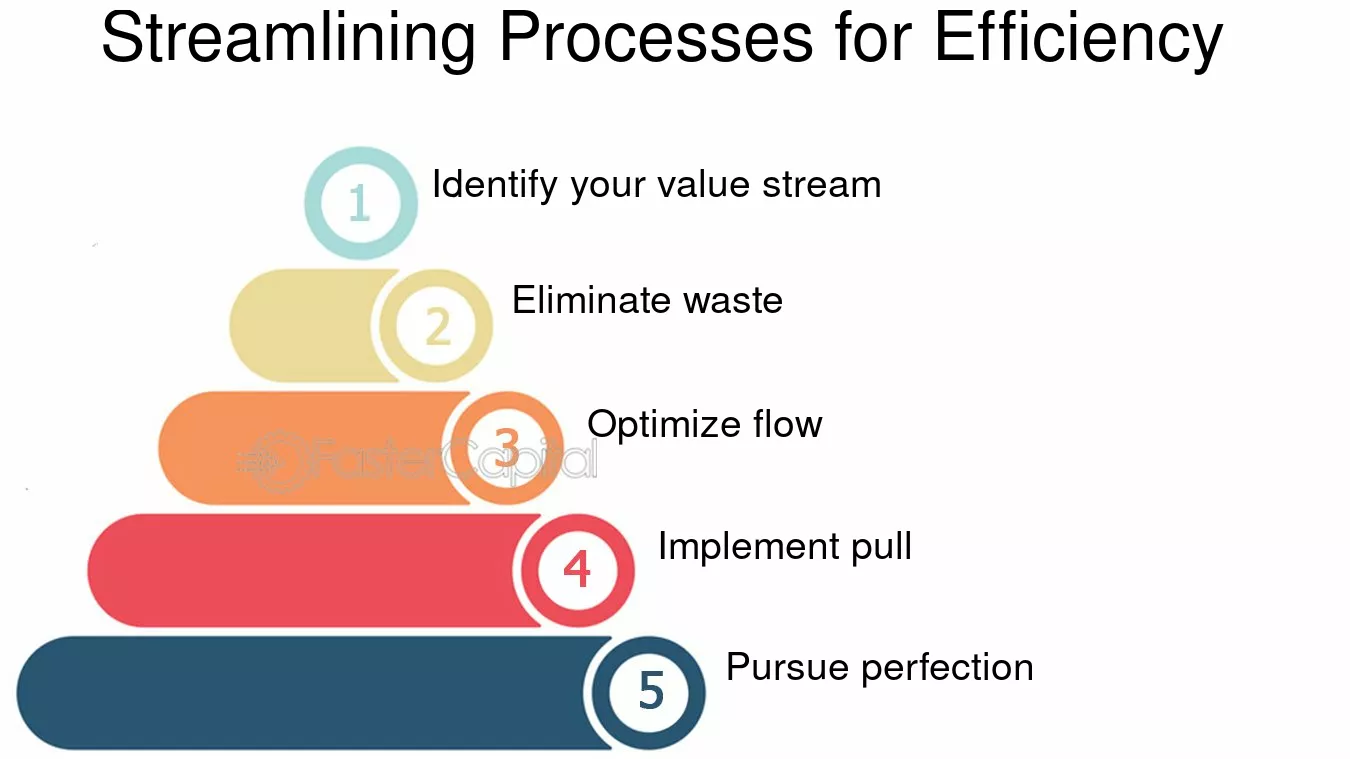 Streamlining Processes for Efficiency

1 Identify your value stream

2 Eliminate waste

3 Optimize flow

FasterCapital

4 Implement pull

5 Pursue perfection